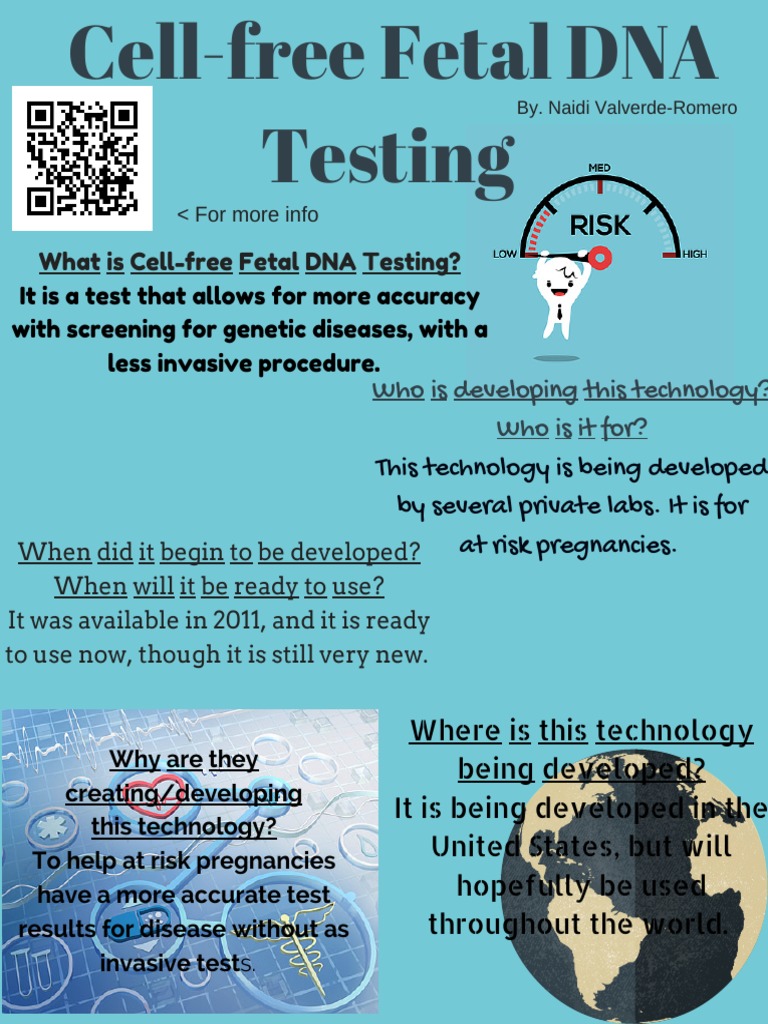 Cell-free Fetal DNA Testing

By. Naidi Valverde-Romero

< For more info

MED
RISK
LOW
HIGH

What is Cell-free Fetal DNA Testing?
It is a test that allows for more accuracy with screening for genetic diseases, with a less invasive procedure.

Who is developing this technology?
Who is it for?
This technology is being developed by several private labs. It is for at risk pregnancies.

When did it begin to be developed?
When will it be ready to use?
It was available in 2011, and it is ready to use now, though it is still very new.

Why are they creating/developing this technology?
To help at risk pregnancies have a more accurate test results for disease without as invasive tests.

Where is this technology being developed?
It is being developed in the United States, but will hopefully be used throughout the world.